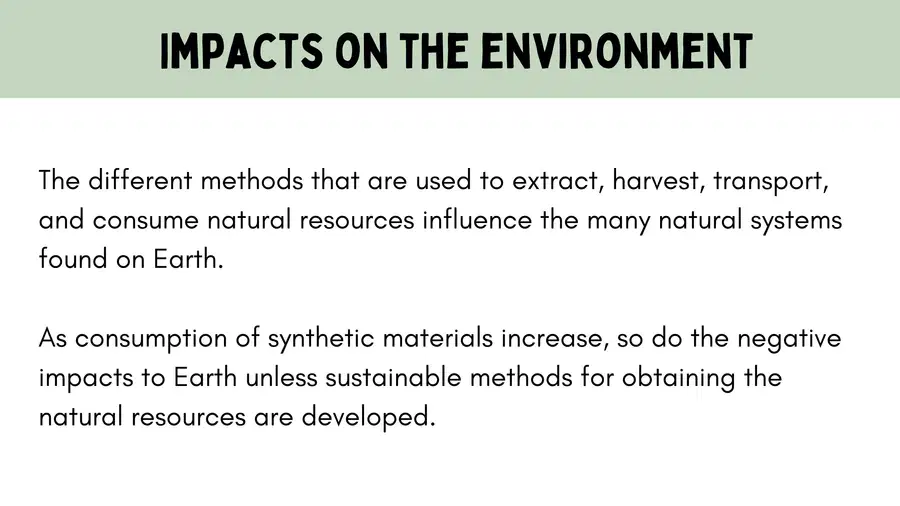 IMPACTS ON THE ENVIRONMENT

The different methods that are used to extract, harvest, transport, and consume natural resources influence the many natural systems found on Earth.

As consumption of synthetic materials increase, so do the negative impacts to Earth unless sustainable methods for obtaining the natural resources are developed.